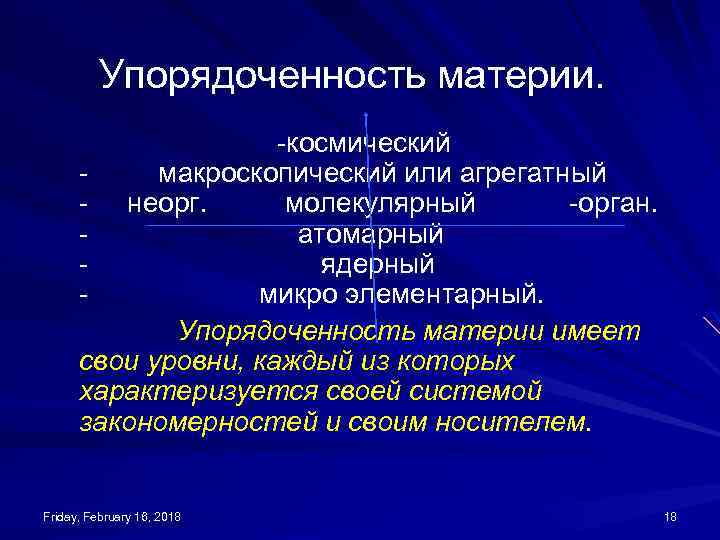 Упорядоченность материи.

-космический
- макроскопический или агрегатный
- неорг. молекулярный -орган.
- атомарный
- ядерный
- микро элементарный.

Упорядоченность материи имеет свои уровни, каждый из которых характеризуется своей системой закономерностей и своим носителем.

Friday, February 16, 2018

18